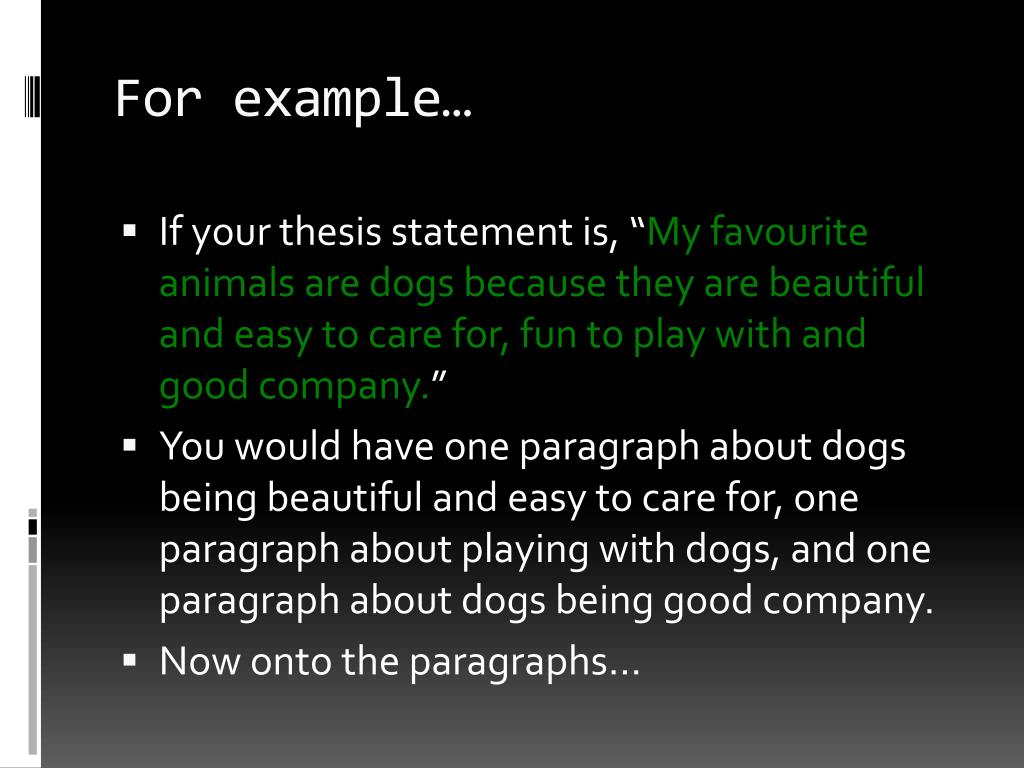 For example…

▪ If your thesis statement is, “My favourite animals are dogs because they are beautiful and easy to care for, fun to play with and good company.”
▪ You would have one paragraph about dogs being beautiful and easy to care for, one paragraph about playing with dogs, and one paragraph about dogs being good company.
▪ Now onto the paragraphs…